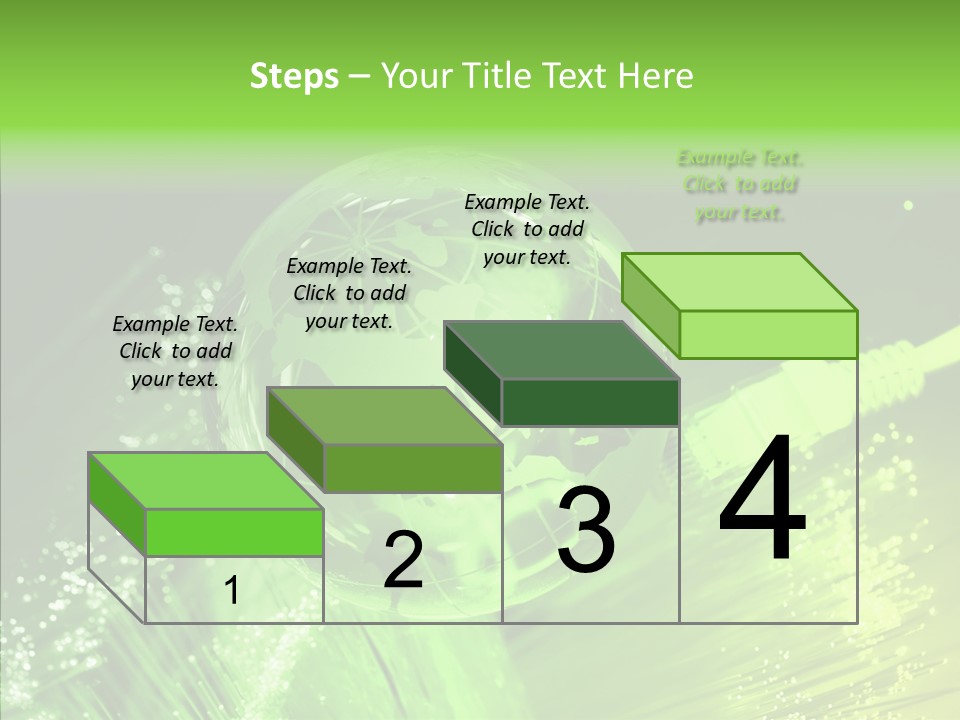 Steps – Your Title Text Here

Example Text. Click to add your text.

Example Text. Click to add your text.

Example Text. Click to add your text.

Example Text. Click to add your text.

1

2

3

4